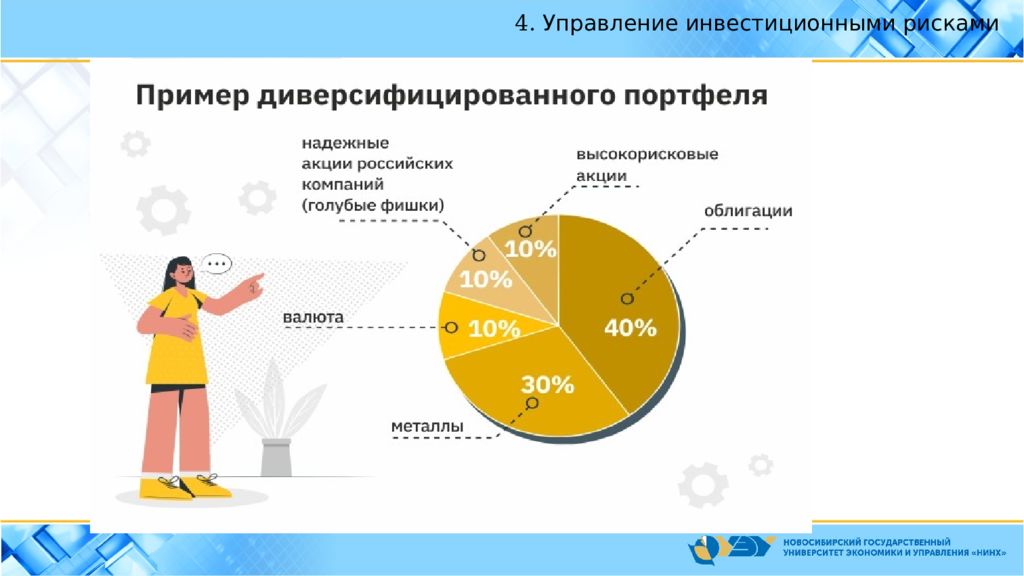 4. Управление инвестиционными рисками

Пример диверсифицированного портфеля

надежные акции российских компаний (голубые фишки)

высокорисковые акции

облигации

валюта

металлы

10%

10%

10%

40%

30%

НОВОСИБИРСКИЙ ГОСУДАРСТВЕННЫЙ УНИВЕРСИТЕТ ЭКОНОМИКИ И УПРАВЛЕНИЯ «НИНХ»